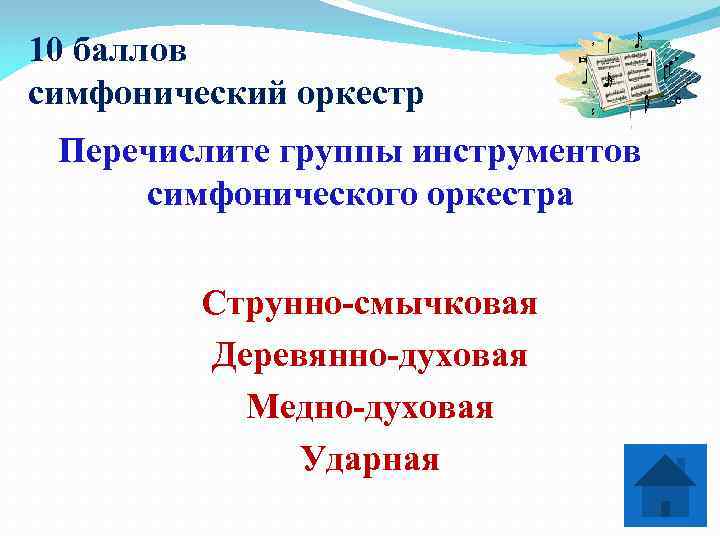 10 баллов
симфонический оркестр

Перечислите группы инструментов симфонического оркестра

Струнно-смычковая
Деревянно-духовая
Медно-духовая
Ударная